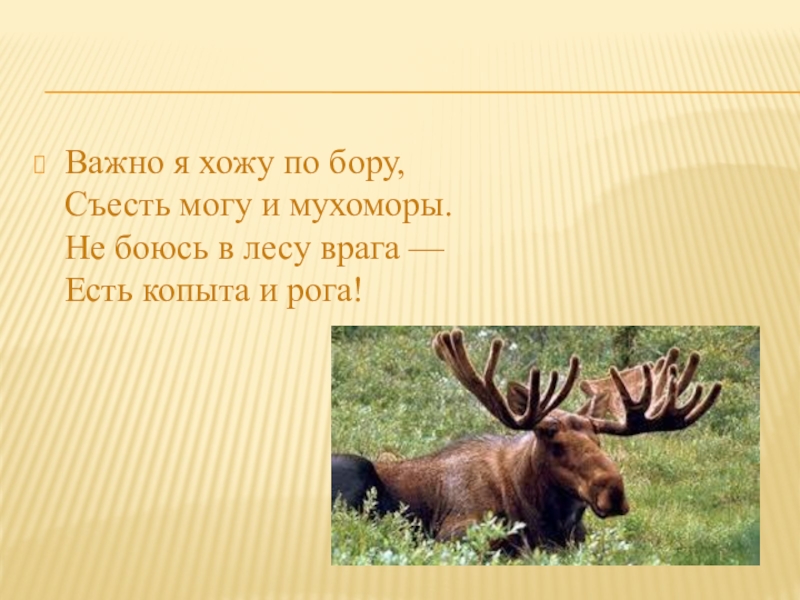 Важно я хожу по бору,
Съесть могу и мухоморы.
Не боюсь в лесу врага —
Есть копыта и рога!